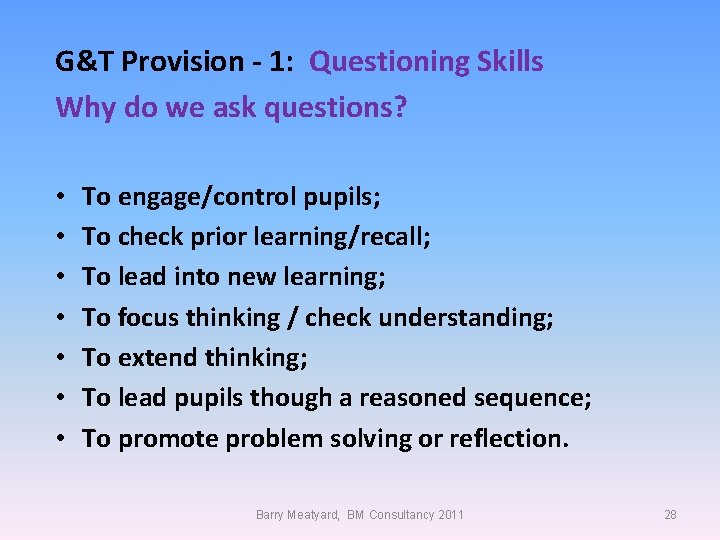 G&T Provision - 1: Questioning Skills
Why do we ask questions?

• To engage/control pupils;
• To check prior learning/recall;
• To lead into new learning;
• To focus thinking / check understanding;
• To extend thinking;
• To lead pupils though a reasoned sequence;
• To promote problem solving or reflection.

Barry Meatyard, BM Consultancy 2011

28